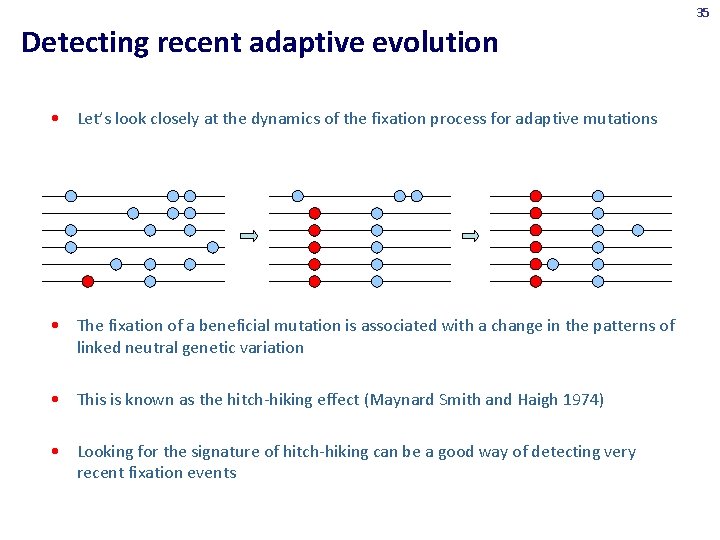 35

Detecting recent adaptive evolution

• Let's look closely at the dynamics of the fixation process for adaptive mutations

• The fixation of a beneficial mutation is associated with a change in the patterns of linked neutral genetic variation

• This is known as the hitch-hiking effect (Maynard Smith and Haigh 1974)

• Looking for the signature of hitch-hiking can be a good way of detecting very recent fixation events